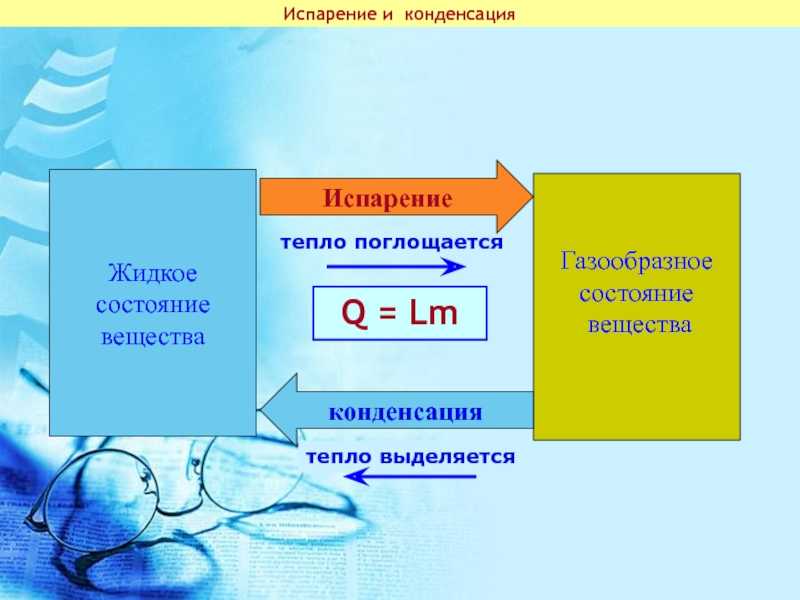 Испарение и конденсация

Жидкое состояние вещества

Испарение

тепло поглощается

$Q = Lm$

Газообразное состояние вещества

конденсация

тепло выделяется